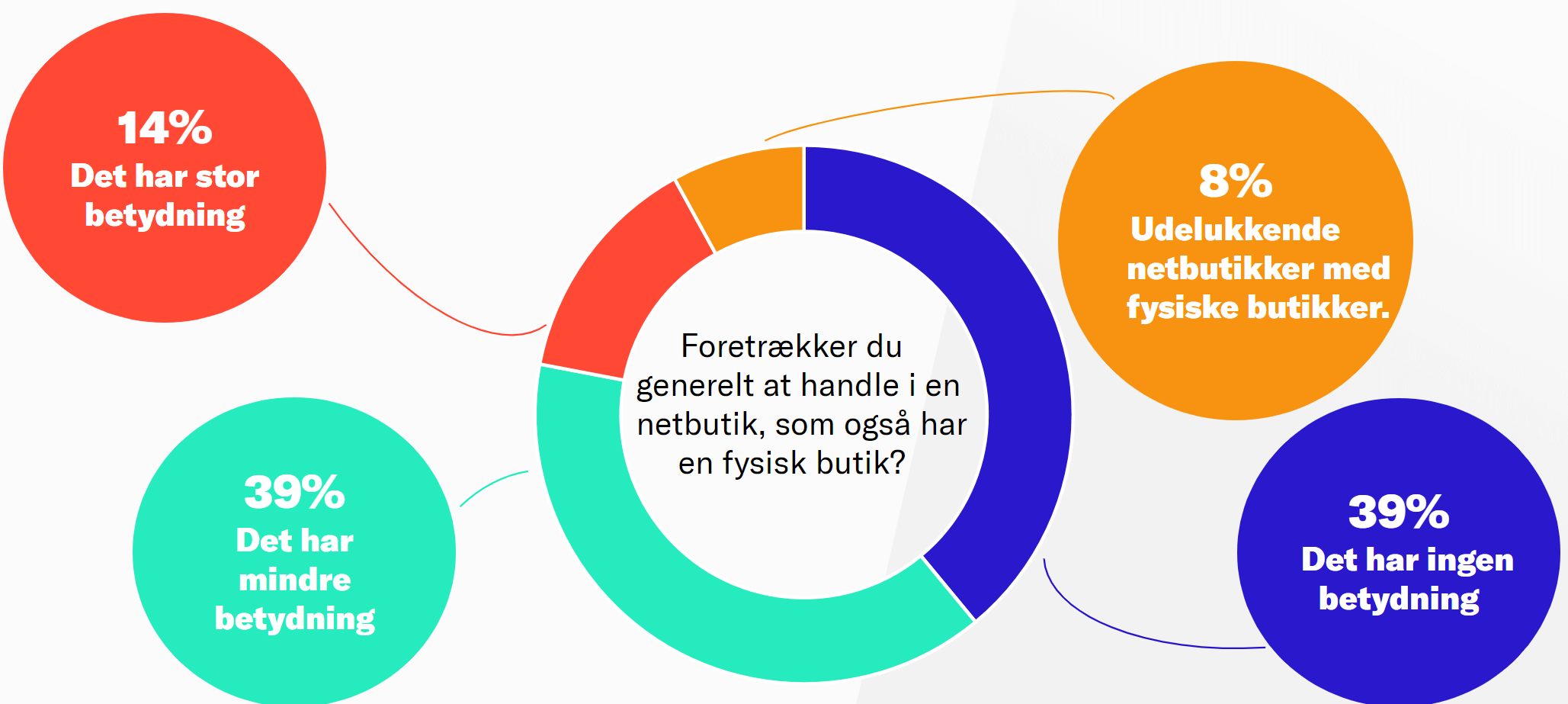 14%
Det har stor betydning

8%
Udelukkende netbutikker med fysiske butikker.

Foretrækker du generelt at handle i en netbutik, som også har en fysisk butik?

39%
Det har mindre betydning

39%
Det har ingen betydning